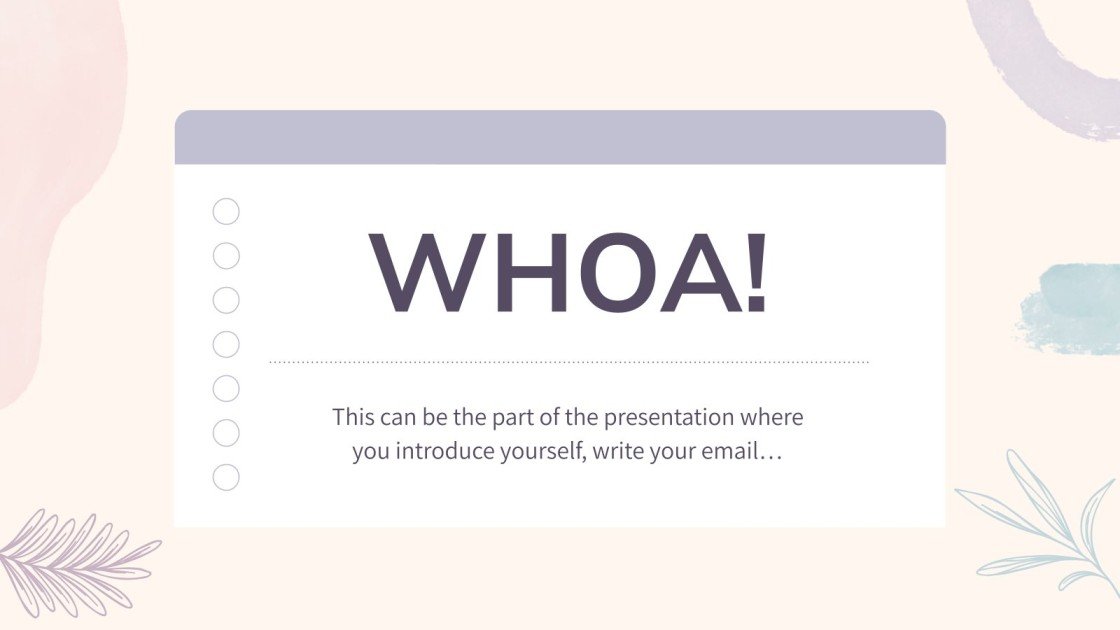 WHOA!

This can be the part of the presentation where you introduce yourself, write your email…